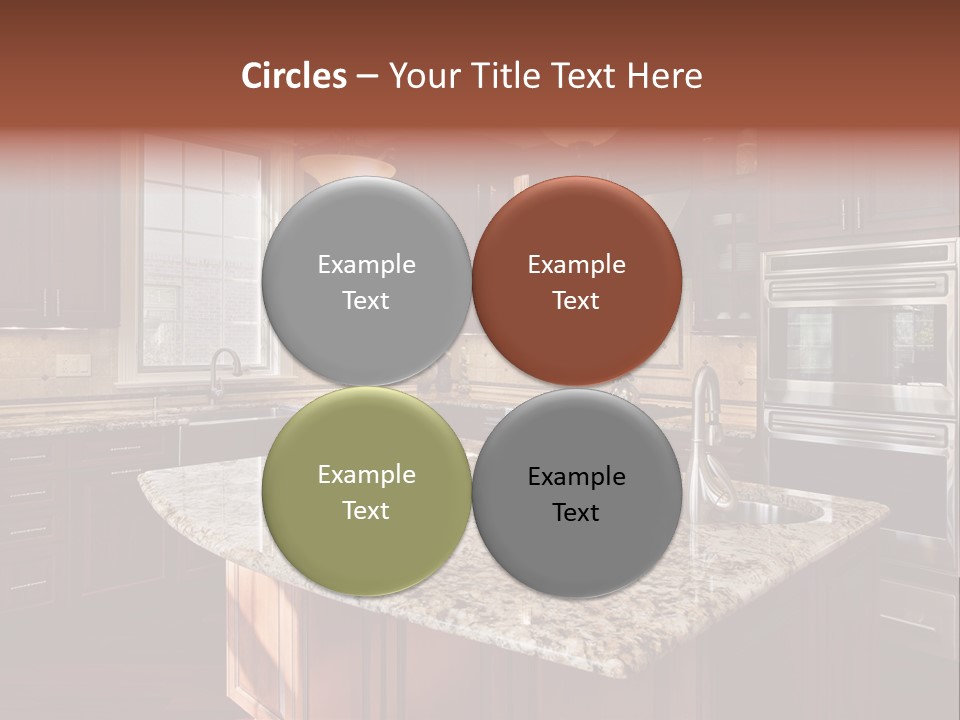 Circles – Your Title Text Here

Example Text

Example Text

Example Text

Example Text